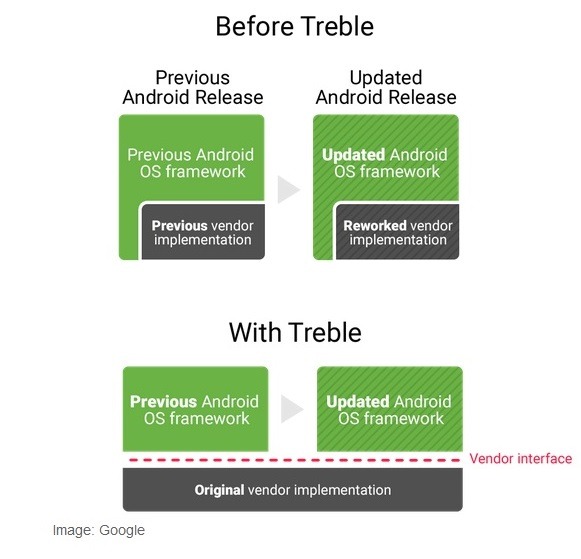 Before Treble

Previous Android Release

Previous Android OS framework

Previous vendor implementation

Updated Android Release

Updated Android OS framework

Reworked vendor implementation

With Treble

Previous Android OS framework

Updated Android OS framework

Vendor interface

Original vendor implementation

Image: Google